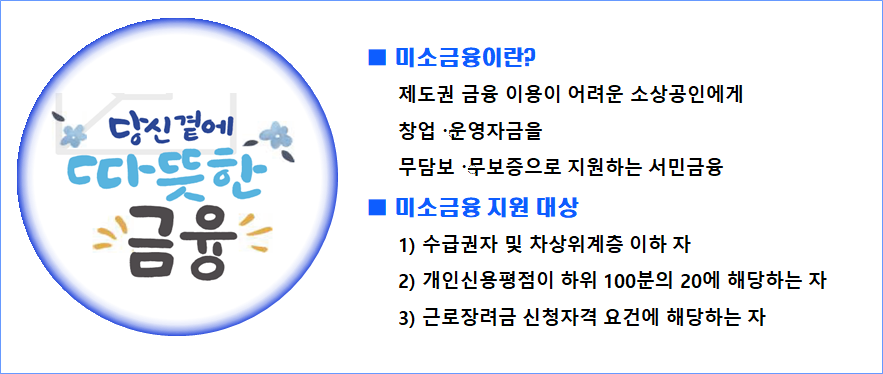 당신곁에
따뜻한
금융

■ 미소금융이란?

제도권 금융 이용이 어려운 소상공인에게 창업 ·운영자금을 무담보 ·무보증으로 지원하는 서민금융

■ 미소금융 지원 대상

1) 수급권자 및 차상위계층 이하 자

2) 개인신용평점이 하위 100분의 20에 해당하는 자

3) 근로장려금 신청자격 요건에 해당하는 자